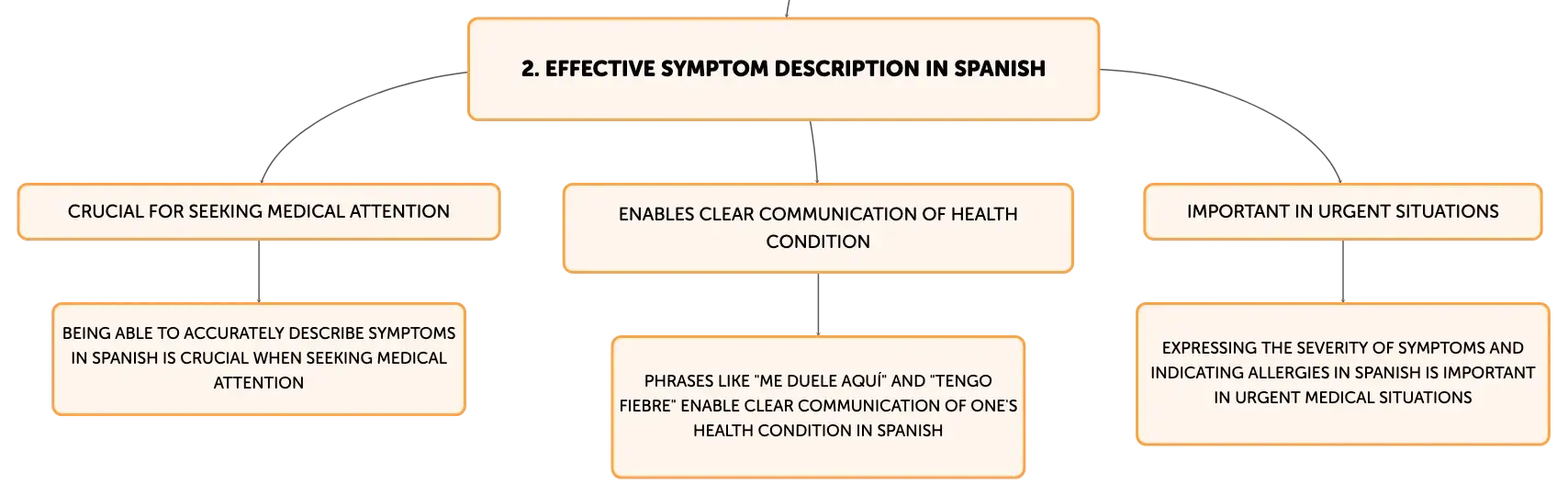 2. EFFECTIVE SYMPTOM DESCRIPTION IN SPANISH

CRUCIAL FOR SEEKING MEDICAL ATTENTION

BEING ABLE TO ACCURATELY DESCRIBE SYMPTOMS IN SPANISH IS CRUCIAL WHEN SEEKING MEDICAL ATTENTION

ENABLES CLEAR COMMUNICATION OF HEALTH CONDITION

PHRASES LIKE "ME DUELE AQUÍ" AND "TENGO FIEBRE" ENABLE CLEAR COMMUNICATION OF ONE'S HEALTH CONDITION IN SPANISH

IMPORTANT IN URGENT SITUATIONS

EXPRESSING THE SEVERITY OF SYMPTOMS AND INDICATING ALLERGIES IN SPANISH IS IMPORTANT IN URGENT MEDICAL SITUATIONS